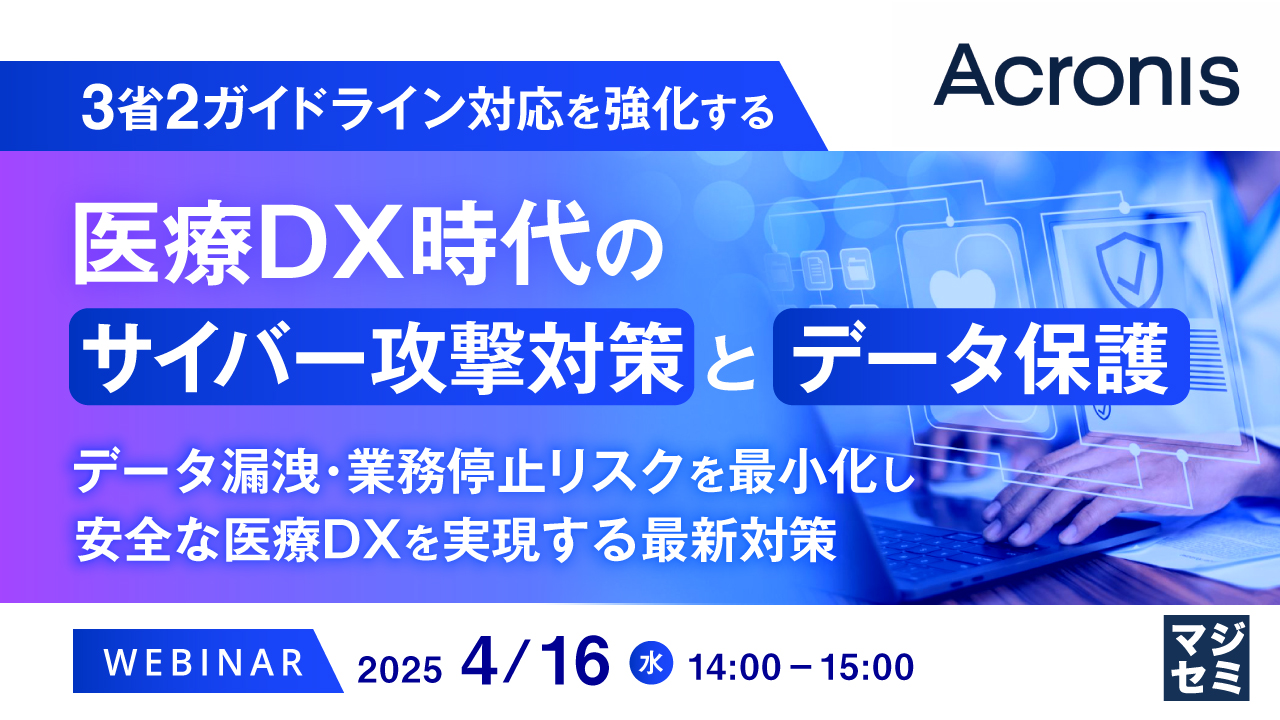 3省2ガイドライン対応を強化する

Acronis

医療DX時代の
サイバー攻撃対策 と データ保護

データ漏洩・業務停止リスクを最小化し
安全な医療DXを実現する最新対策

WEBINAR 2025 4/16 水 14:00 – 15:00

マジセミ